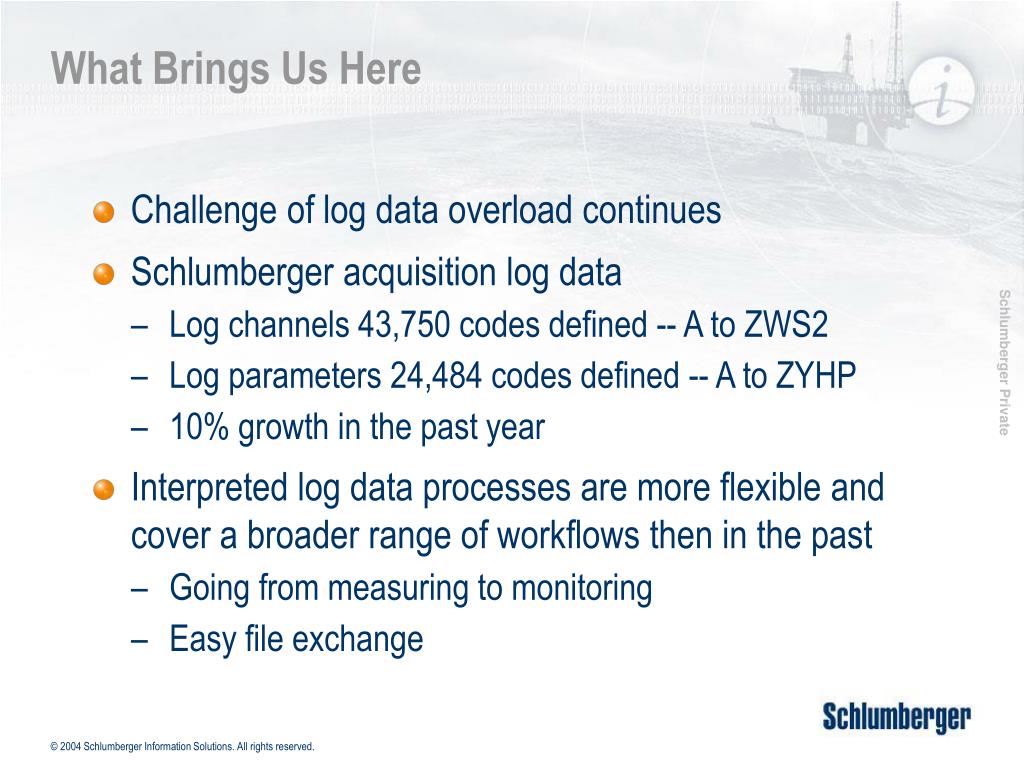 What Brings Us Here

Challenge of log data overload continues

Schlumberger acquisition log data

– Log channels 43,750 codes defined -- A to ZWS2

– Log parameters 24,484 codes defined -- A to ZYHP

– 10% growth in the past year

Interpreted log data processes are more flexible and cover a broader range of workflows then in the past

– Going from measuring to monitoring

– Easy file exchange

Schlumberger Private

Schlumberger

© 2004 Schlumberger Information Solutions. All rights reserved.